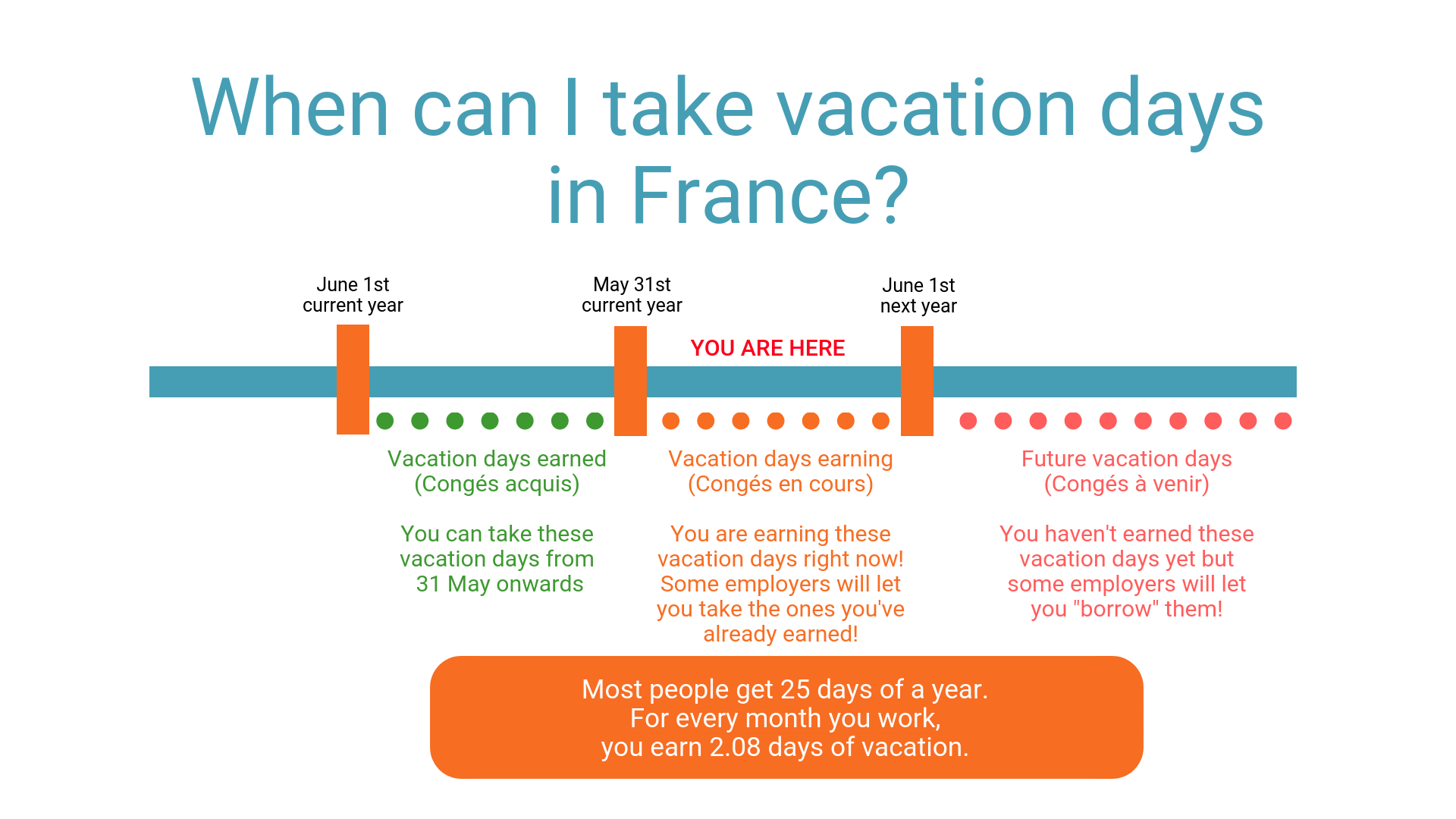 When can I take vacation days in France?

June 1st
current year

May 31st
current year

June 1st
next year

YOU ARE HERE

Vacation days earned
(Congés acquis)

You can take these vacation days from 31 May onwards

Vacation days earning
(Congés en cours)

You are earning these vacation days right now! Some employers will let you take the ones you've already earned!

Future vacation days
(Congés à venir)

You haven't earned these vacation days yet but some employers will let you "borrow" them!

Most people get 25 days of a year.
For every month you work,
you earn 2.08 days of vacation.